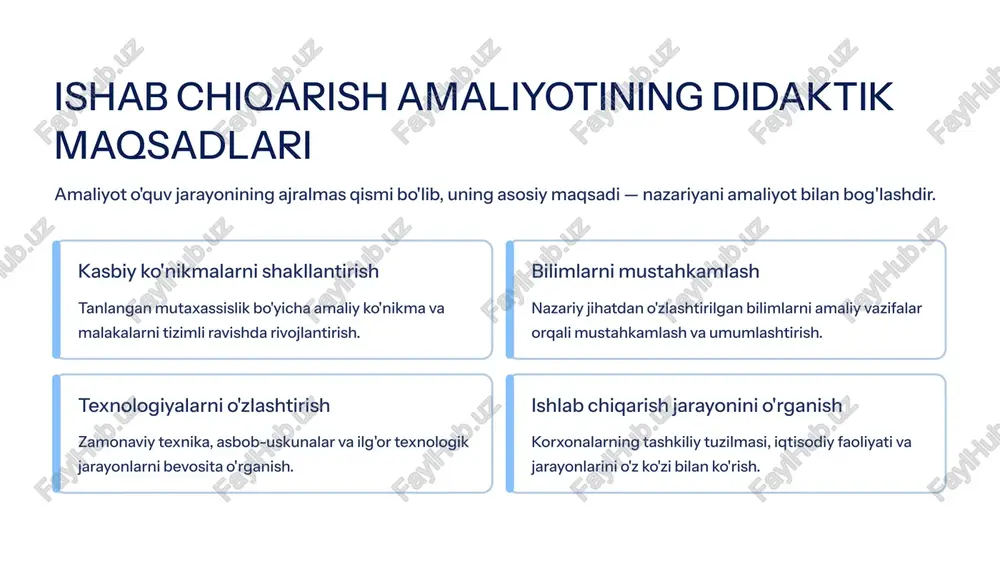 ISHAB CHIQARISH AMALIYOTINING DIDAKTIK MAQSADLARI

Amaliyot o'quv jarayonining ajralmas qismi bo'lib, uning asosiy maqsadi — nazariyani amaliyot bilan bog'lashdir.

Kasbiy ko'nikmalarni shakllantirish

Tanlangan mutaxassislik bo'yicha amaliy ko'nikma va malakalarni tizimli ravishda rivojlantirish.

Bilimlarni mustahkamlash

Nazariy jihatdan o'zlashtirilgan bilimlarni amaliy vazifalar orqali mustahkamlash va umumlashtirish.

Texnologiyalarni o'zlashtirish

Zamonaviy texnika, asbob-uskunalar va ilg'or texnologik jarayonlarni bevosita o'rganish.

Ishlab chiqarish jarayonini o'rganish

Korxonalarning tashkiliy tuzilmasi, iqtisodiy faoliyati va jarayonlarini o'z ko'zi bilan ko'rish.

FaylHub.uz